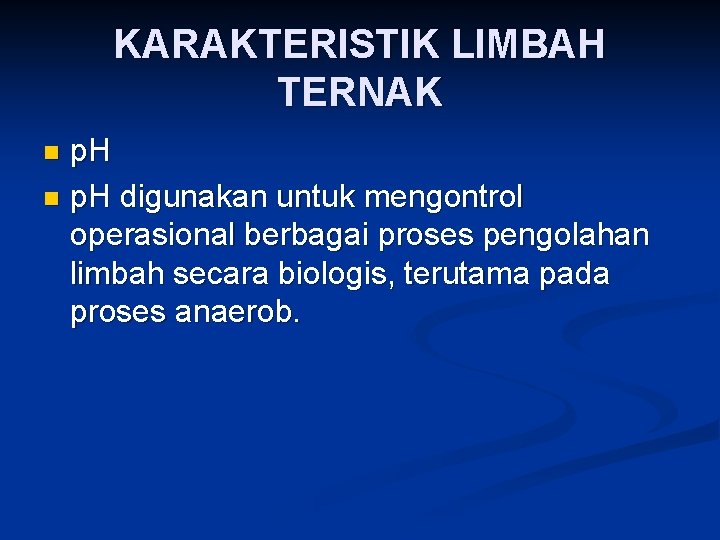 KARAKTERISTIK LIMBAH TERNAK

pH

pH digunakan untuk mengontrol operasional berbagai proses pengolahan limbah secara biologis, terutama pada proses anaerob.